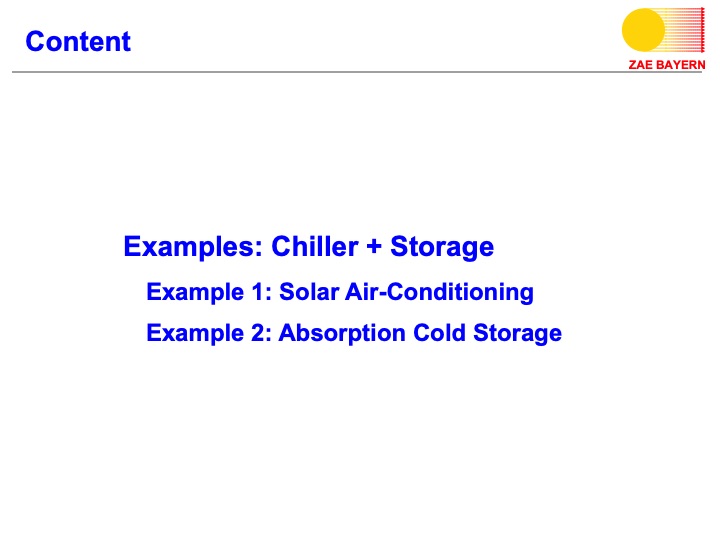 Content

ZAE BAYERN

Examples: Chiller + Storage

Example 1: Solar Air-Conditioning

Example 2: Absorption Cold Storage